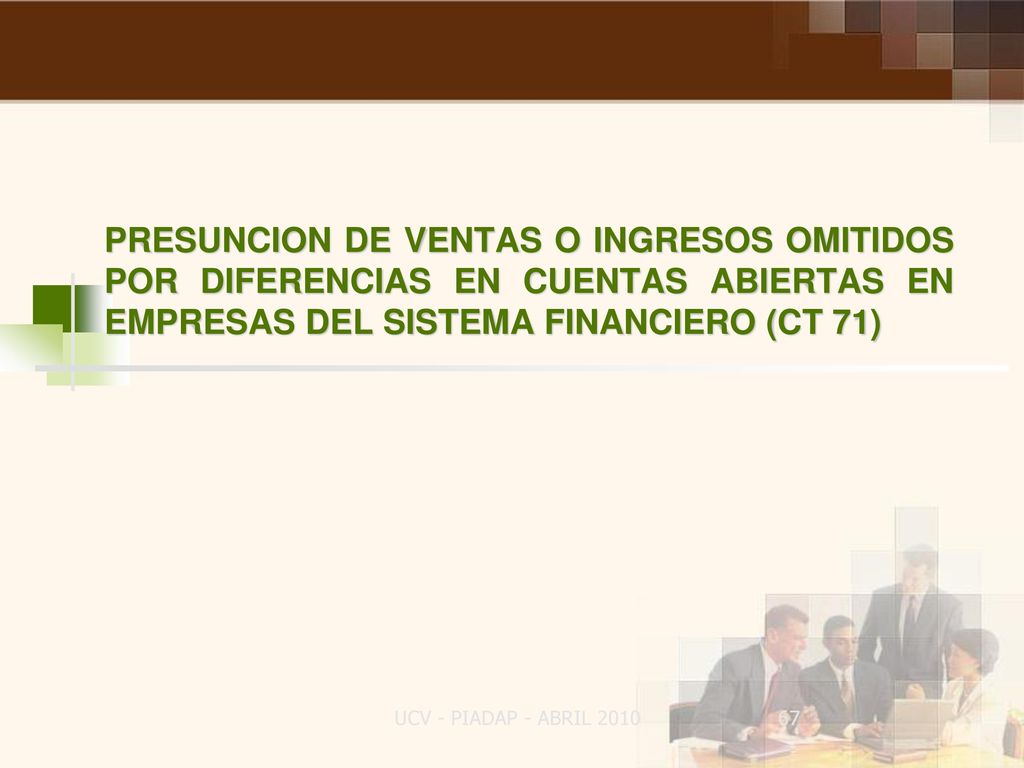 PRESUNCION DE VENTAS O INGRESOS OMITIDOS POR DIFERENCIAS EN CUENTAS ABIERTAS EN EMPRESAS DEL SISTEMA FINANCIERO (CT 71)

UCV - PIADAP - ABRIL 2010

67